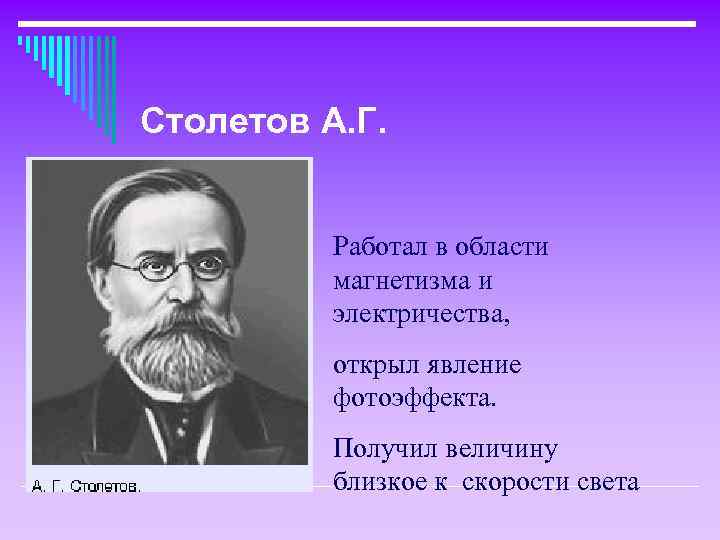 Столетов А.Г.

А. Г. Столетов.

Работал в области магнетизма и электричества,

открыл явление фотоэффекта.

Получил величину близкое к  скорости света